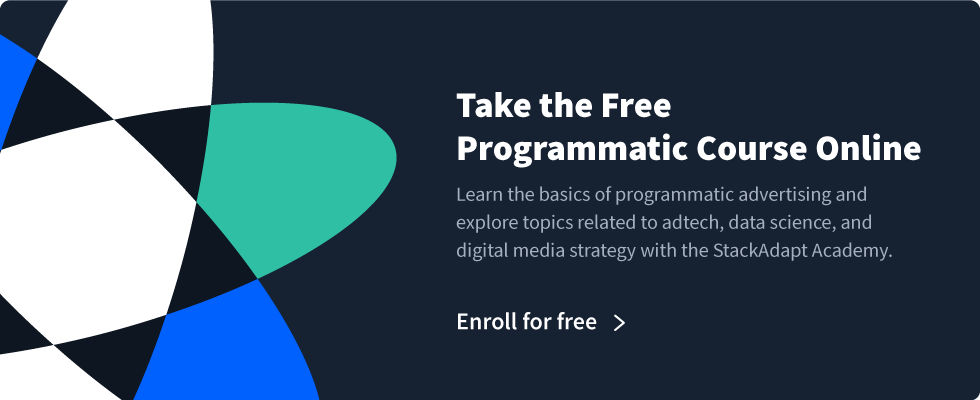 Take the Free
Programmatic Course Online

Learn the basics of programmatic advertising and explore topics related to adtech, data science, and digital media strategy with the StackAdapt Academy.

Enroll for free >